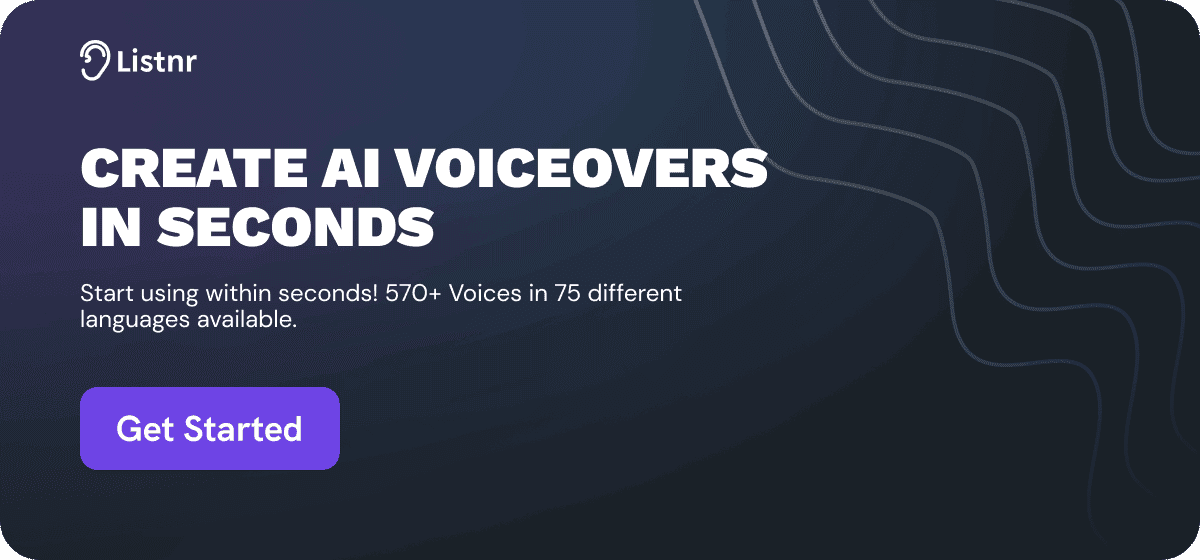 Listnr

CREATE AI VOICEOVERS IN SECONDS

Start using within seconds! 570+ Voices in 75 different languages available.

Get Started